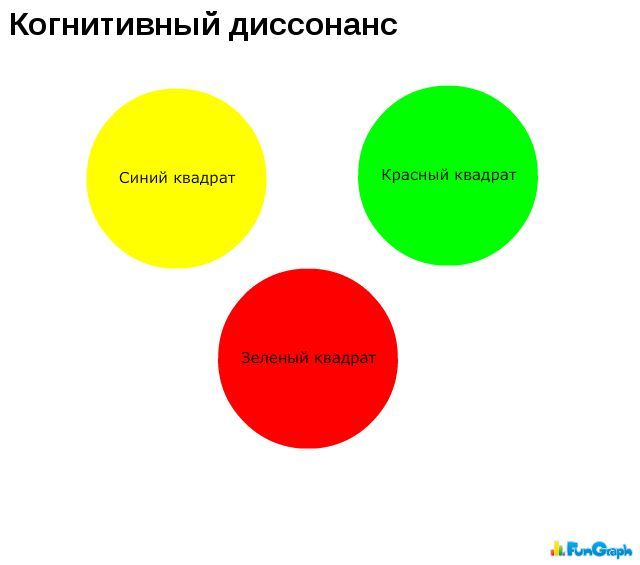 Когнитивный диссонанс

Синий квадрат

Красный квадрат

Зеленый квадрат

FunGraph